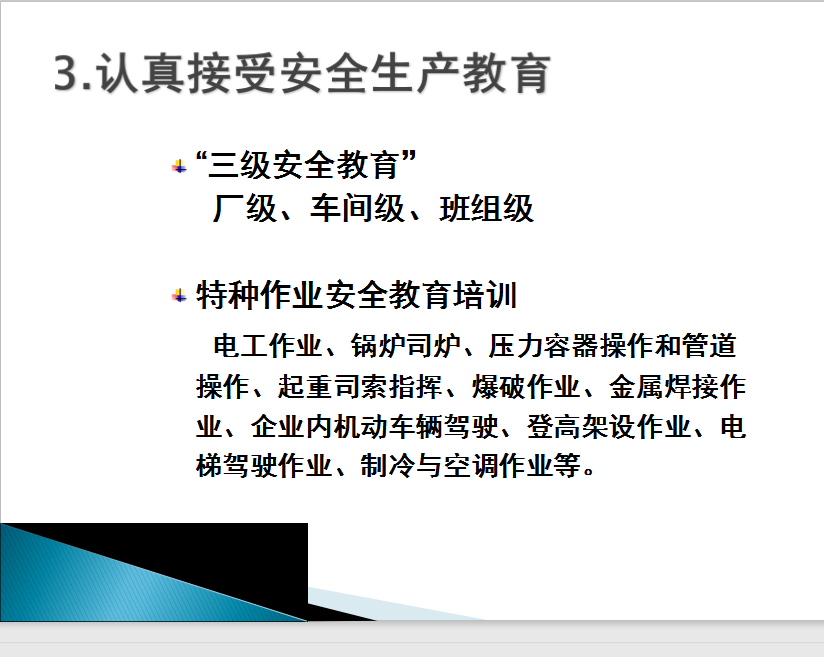 3.认真接受安全生产教育

“三级安全教育”
厂级、车间级、班组级

特种作业安全教育培训
电工作业、锅炉司炉、压力容器操作和管道操作、起重司索指挥、爆破作业、金属焊接作业、企业内机动车辆驾驶、登高架设作业、电梯驾驶作业、制冷与空调作业等。